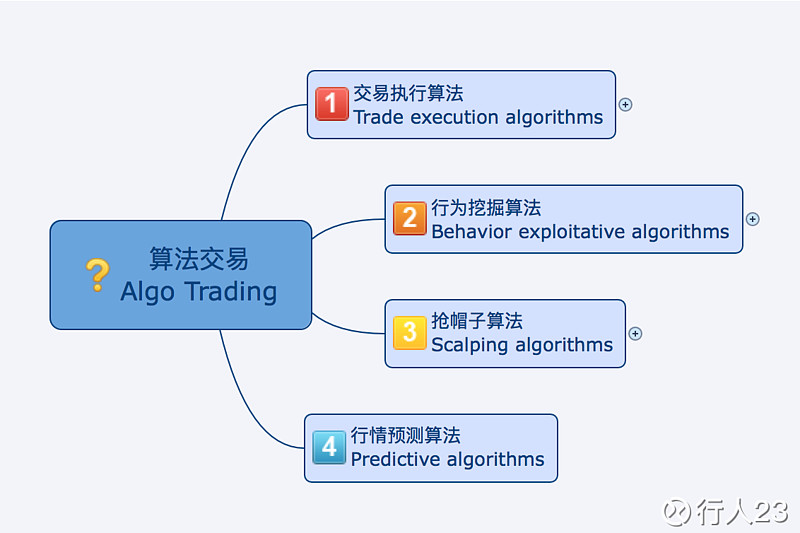 ? 算法交易
Algo Trading

1 交易执行算法
Trade execution algorithms

2 行为挖掘算法
Behavior exploitative algorithms

3 抢帽子算法
Scalping algorithms

4 行情预测算法
Predictive algorithms

行人23